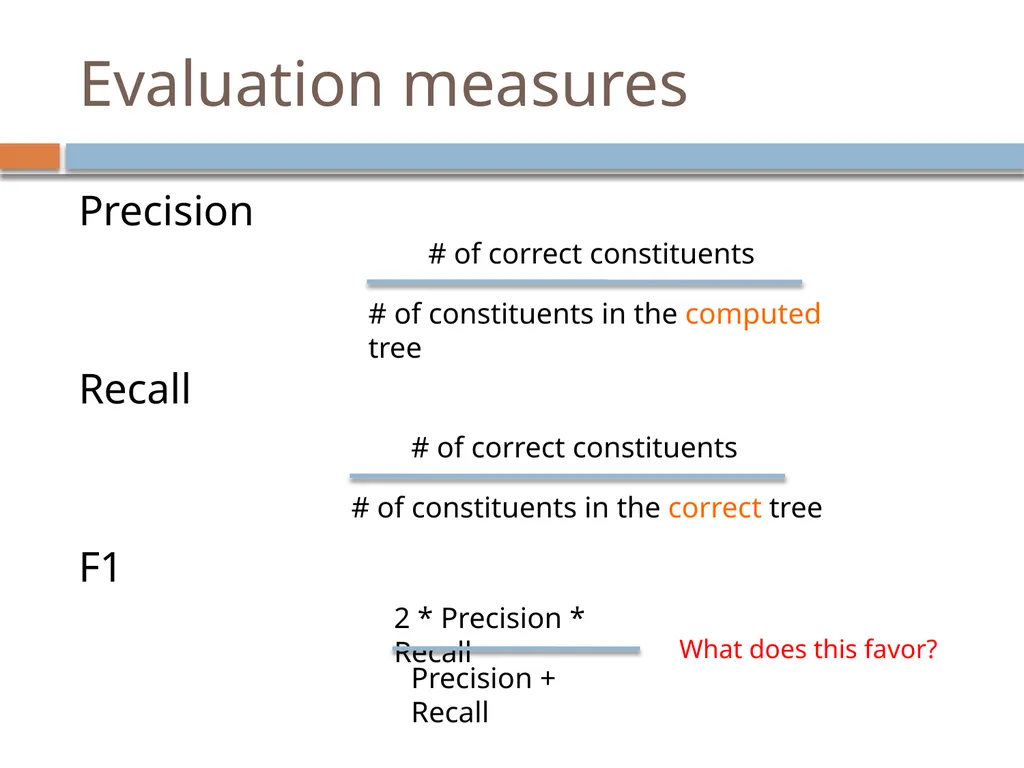 Evaluation measures

Precision

# of correct constituents

# of constituents in the computed tree

Recall

# of correct constituents

# of constituents in the correct tree

F1

2 * Precision * Recall

Precision + Recall

What does this favor?